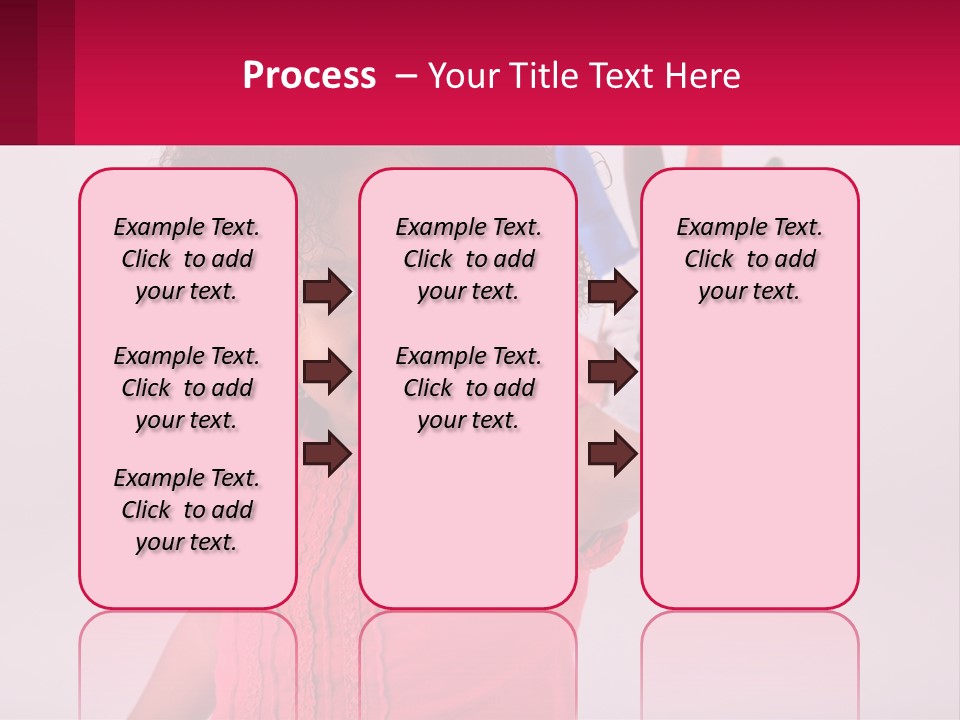 Process – Your Title Text Here

Example Text. Click to add your text.

Example Text. Click to add your text.

Example Text. Click to add your text.

Example Text. Click to add your text.

Example Text. Click to add your text.

Example Text. Click to add your text.